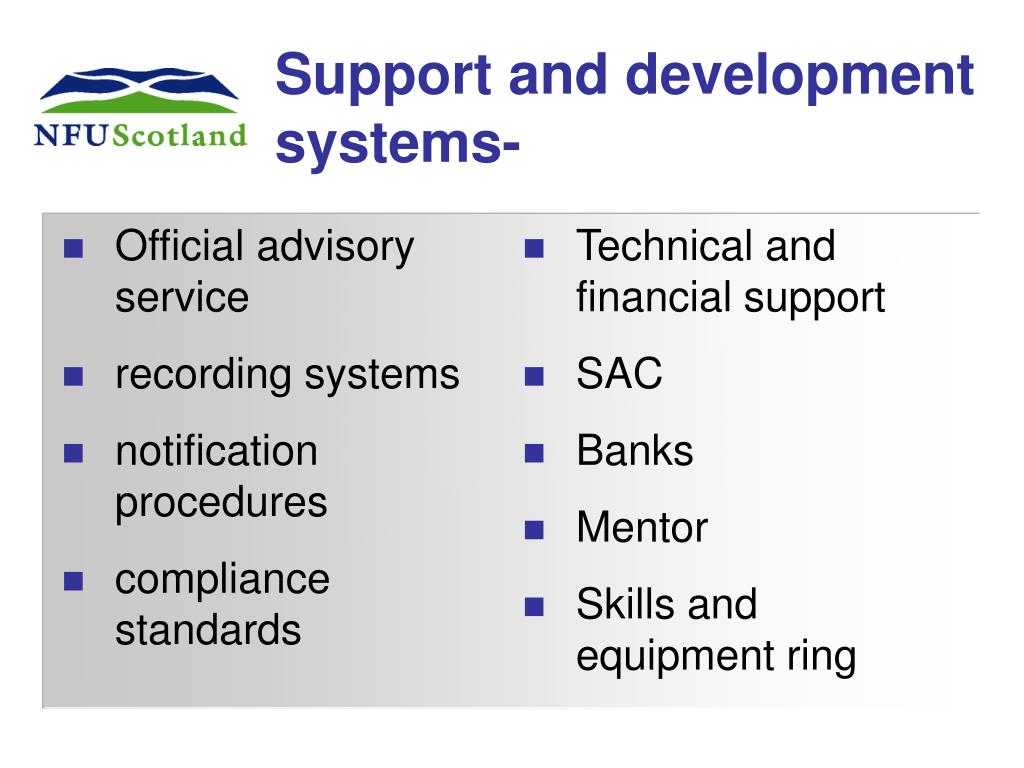 NFUScotland

Support and development systems-

- Official advisory service
- recording systems
- notification procedures
- compliance standards

- Technical and financial support
- SAC
- Banks
- Mentor
- Skills and equipment ring